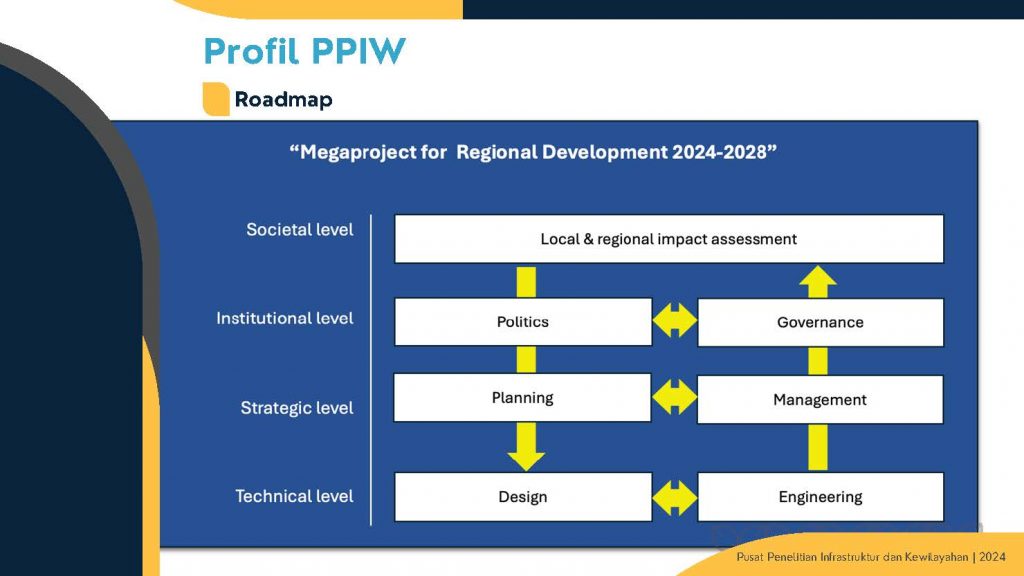 Profil PPIW

Roadmap

“Megaproject for Regional Development 2024-2028”

Societal level

Local & regional impact assessment

Institutional level

Politics

Governance

Strategic level

Planning

Management

Technical level

Design

Engineering

Pusat Penelitian Infrastruktur dan Kewilayahan | 2024